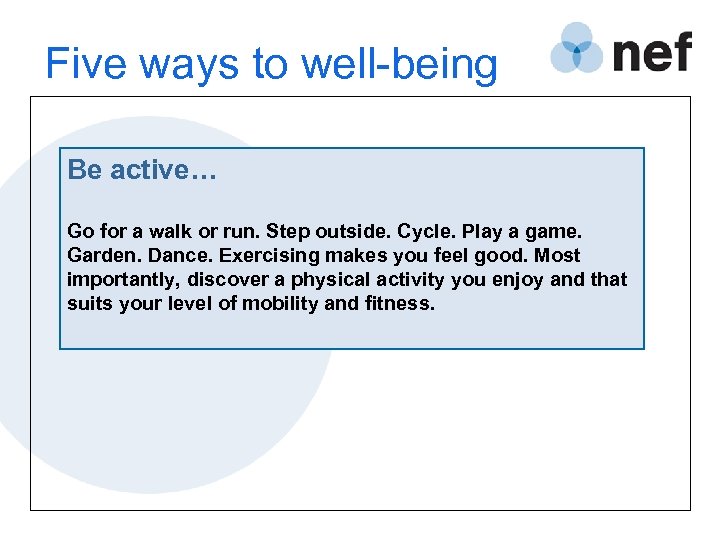 Five ways to well-being

nef

Be active…

Go for a walk or run. Step outside. Cycle. Play a game. Garden. Dance. Exercising makes you feel good. Most importantly, discover a physical activity you enjoy and that suits your level of mobility and fitness.